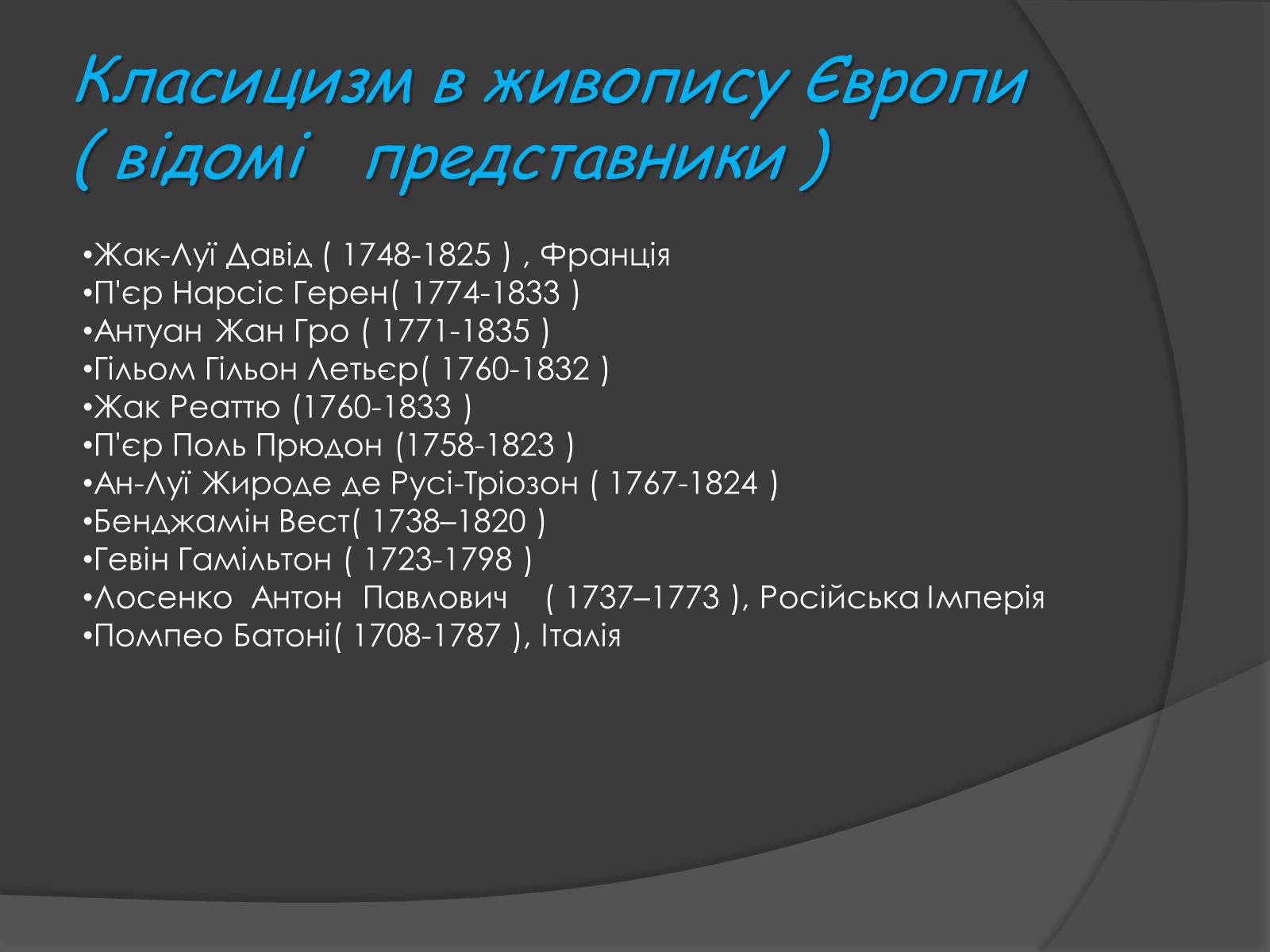 Класицизм в живопису Європи ( відомі представники )

•Жак-Луї Давід ( 1748-1825 ) , Франція
•П'єр Нарсіс Герен( 1774-1833 )
•Антуан Жан Гро ( 1771-1835 )
•Гільом Гільон Летьєр( 1760-1832 )
•Жак Реаттю (1760-1833 )
•П'єр Поль Прюдон (1758-1823 )
•Ан-Луї Жироде де Русі-Тріозон ( 1767-1824 )
•Бенджамін Вест( 1738–1820 )
•Гевін Гамільтон ( 1723-1798 )
•Лосенко Антон Павлович ( 1737–1773 ), Російська Імперія
•Помпео Батоні( 1708-1787 ), Італія